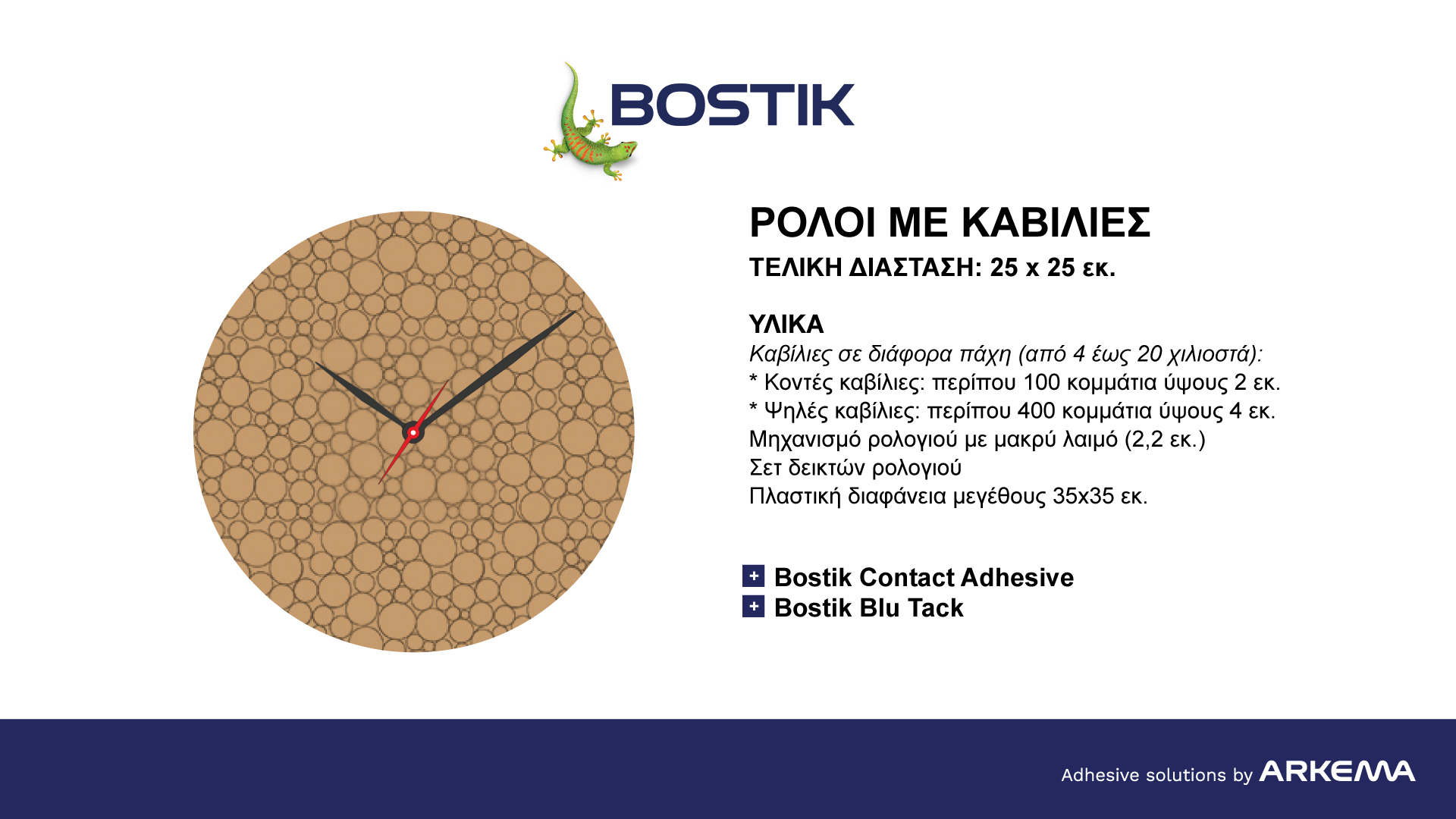 BOSTIK

ΡΟΛΟΙ ΜΕ ΚΑΒΙΛΙΕΣ
ΤΕΛΙΚΗ ΔΙΑΣΤΑΣΗ: 25 x 25 εκ.

ΥΛΙΚΑ
Καβίλιες σε διάφορα πάχη (από 4 έως 20 χιλιοστά):
* Κοντές καβίλιες: περίπου 100 κομμάτια ύψους 2 εκ.
* Ψηλές καβίλιες: περίπου 400 κομμάτια ύψους 4 εκ.
Μηχανισμό ρολογιού με μακρύ λαιμό (2,2 εκ.)
Σετ δεικτών ρολογιού
Πλαστική διαφάνεια μεγέθους 35x35 εκ.

+ Bostik Contact Adhesive
+ Bostik Blu Tack

Adhesive solutions by ARKEMA